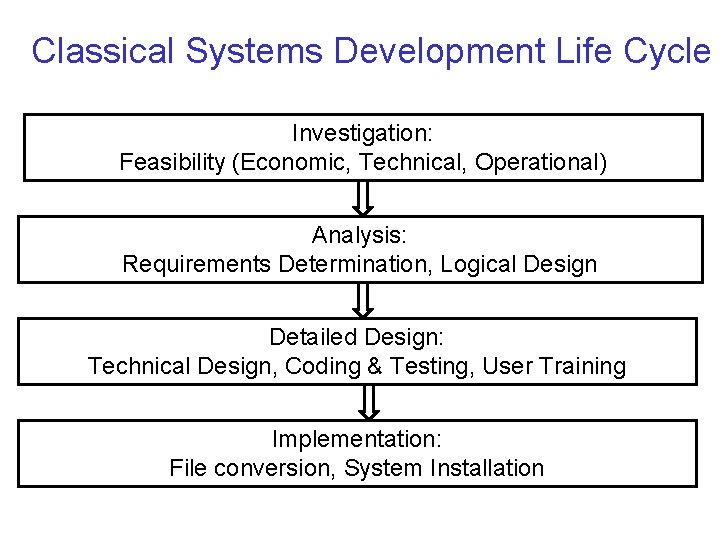 Classical Systems Development Life Cycle

Investigation:
Feasibility (Economic, Technical, Operational)

Analysis:
Requirements Determination, Logical Design

Detailed Design:
Technical Design, Coding & Testing, User Training

Implementation:
File conversion, System Installation